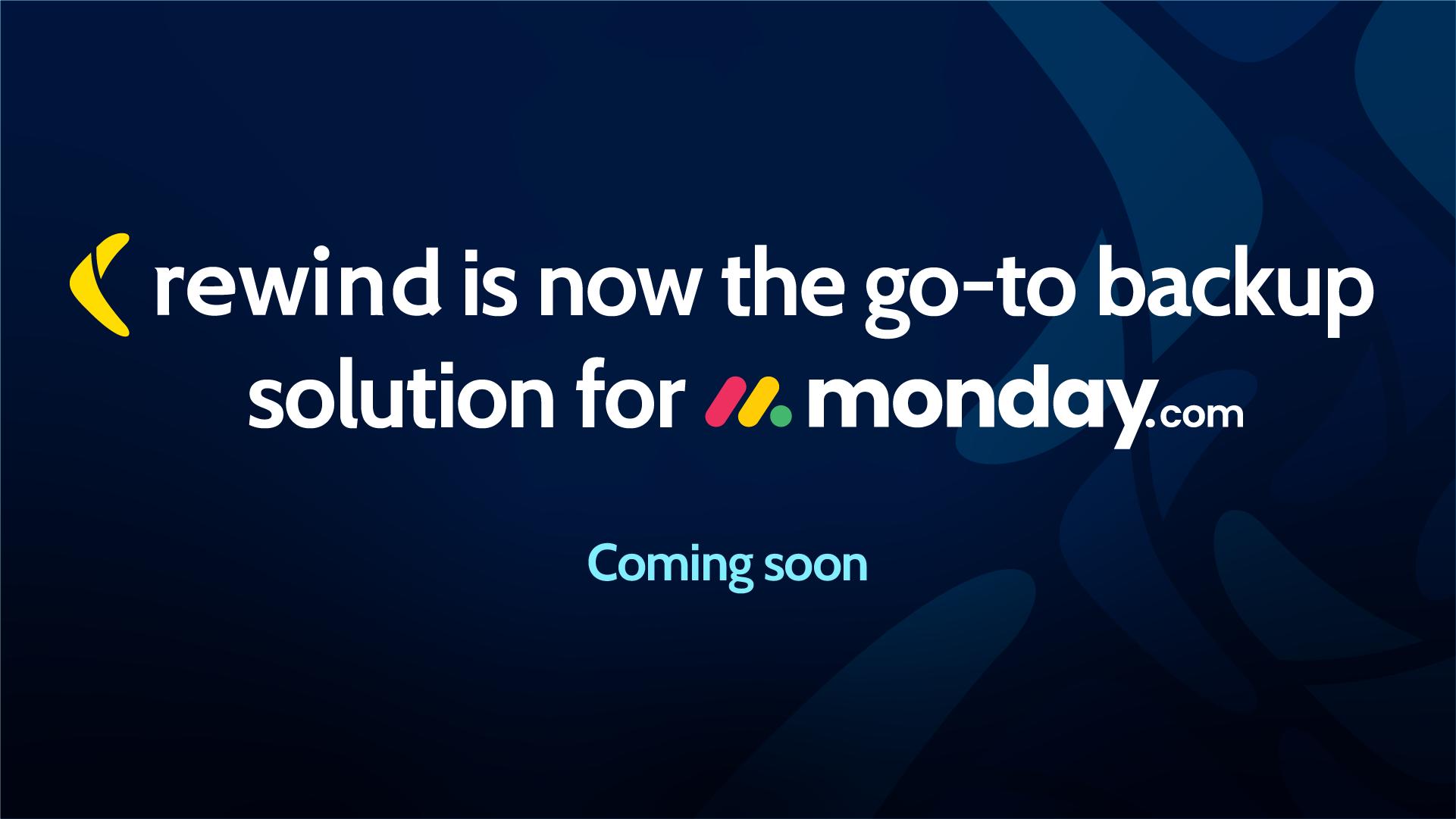 rewind is now the go-to backup solution for monday.com

Coming soon